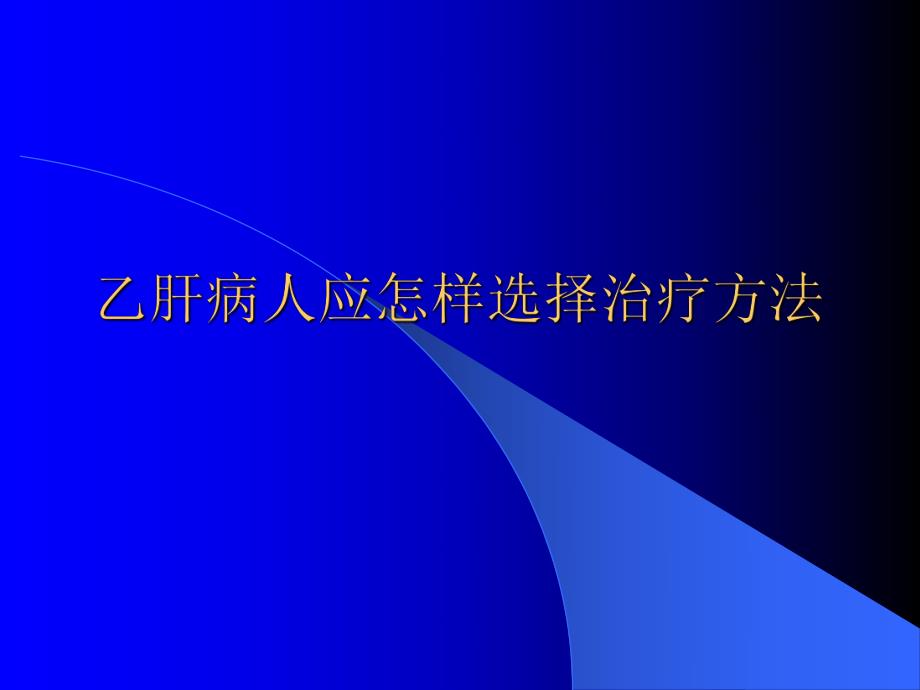 乙肝病人应怎样选择治疗方法